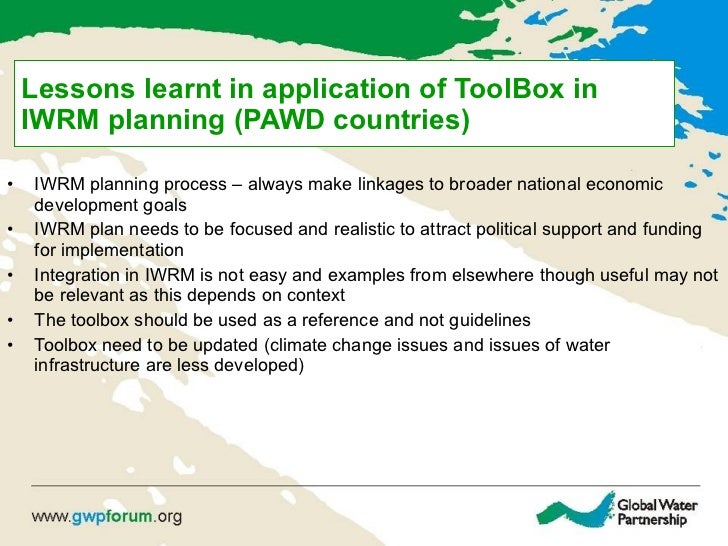 Lessons learnt in application of ToolBox in IWRM planning (PAWD countries)

• IWRM planning process – always make linkages to broader national economic development goals
• IWRM plan needs to be focused and realistic to attract political support and funding for implementation
• Integration in IWRM is not easy and examples from elsewhere though useful may not be relevant as this depends on context
• The toolbox should be used as a reference and not guidelines
• Toolbox need to be updated (climate change issues and issues of water infrastructure are less developed)

www.gwpforum.org

Global Water Partnership